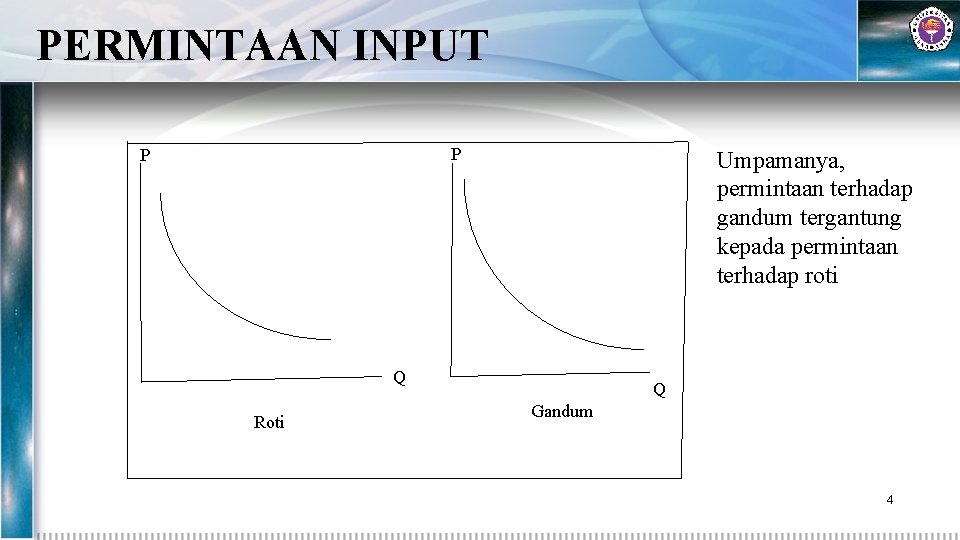 PERMINTAAN INPUT

P

Q

Roti

P

Q

Gandum

Umpamanya, permintaan terhadap gandum tergantung kepada permintaan terhadap roti

4